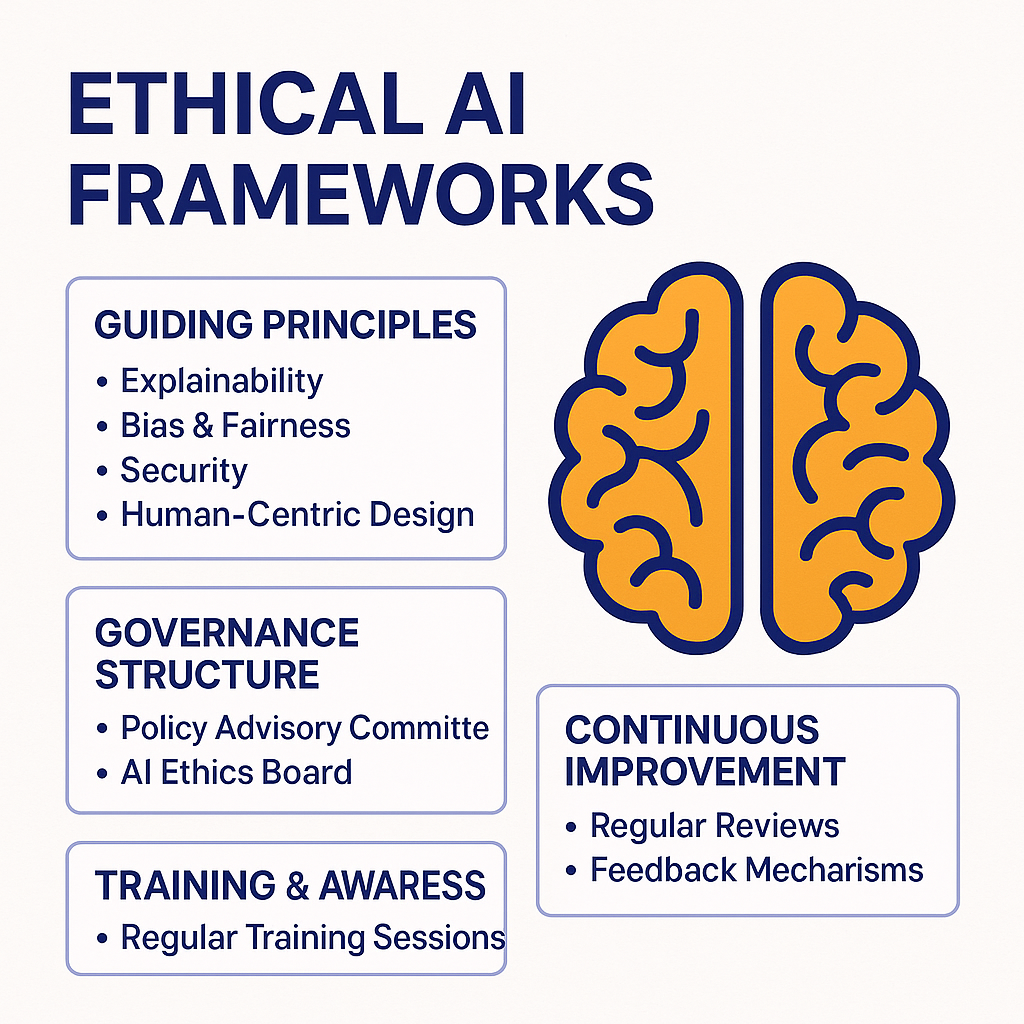 ETHICAL AI FRAMEWORKS

GUIDING PRINCIPLES
• Explainability
• Bias & Fairness
• Security
• Human-Centric Design

GOVERNANCE STRUCTURE
• Policy Advisory Committe
• AI Ethics Board

TRAINING & AWARESS
• Regular Training Sessions

CONTINUOUS IMPROVEMENT
• Regular Reviews
• Feedback Mecharisms